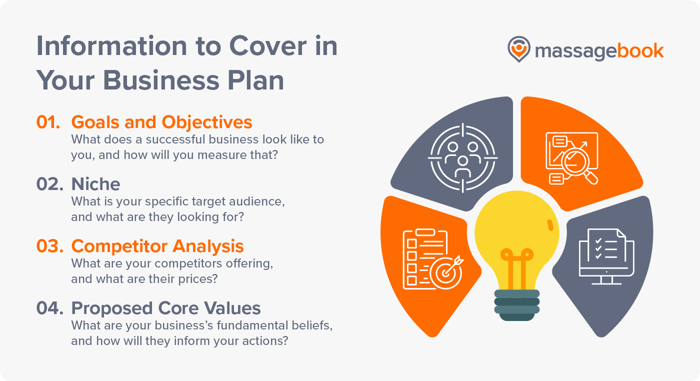 Information to Cover in Your Business Plan

massagebook

01. Goals and Objectives
What does a successful business look like to you, and how will you measure that?

02. Niche
What is your specific target audience, and what are they looking for?

03. Competitor Analysis
What are your competitors offering, and what are their prices?

04. Proposed Core Values
What are your business's fundamental beliefs, and how will they inform your actions?